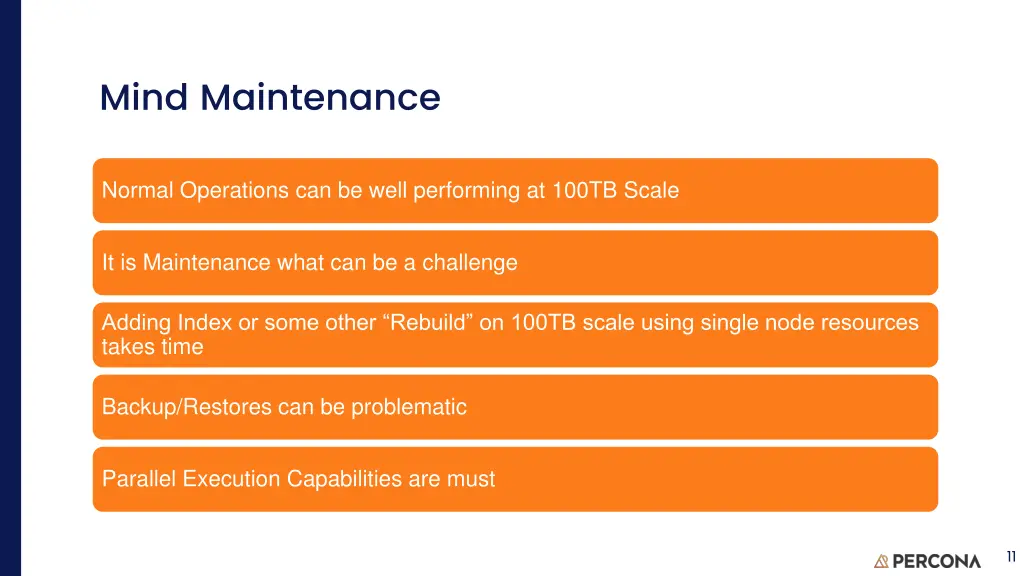 Mind Maintenance

Normal Operations can be well performing at 100TB Scale

It is Maintenance what can be a challenge

Adding Index or some other “Rebuild” on 100TB scale using single node resources takes time

Backup/Restores can be problematic

Parallel Execution Capabilities are must

PERCONA

11